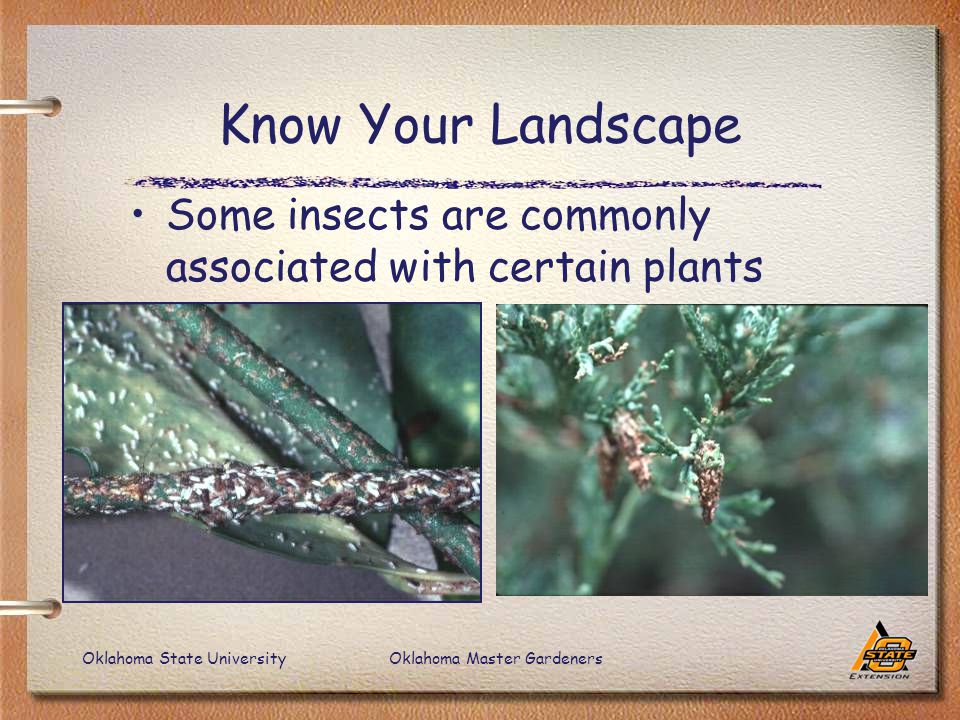 Know Your Landscape

• Some insects are commonly associated with certain plants

Oklahoma State University

Oklahoma Master Gardeners

STATE
EXTENSION